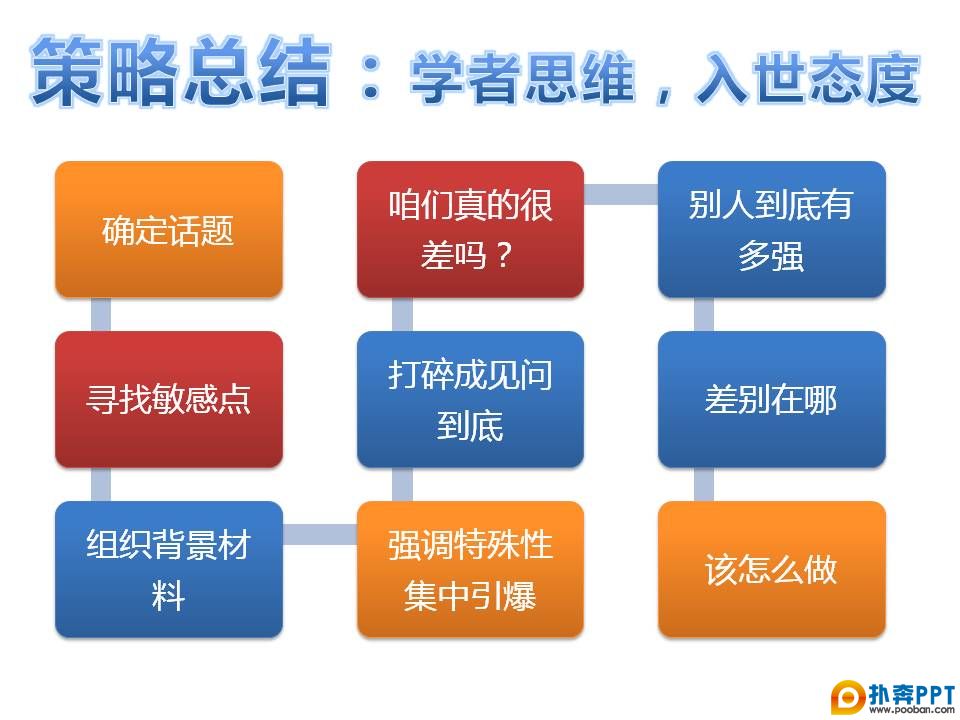 策略总结：学者思维，入世态度

确定话题

寻找敏感点

组织背景材料

强调特殊性集中引爆

打碎成见问到底

咱们真的很差吗？

别人到底有多强

差别在哪

该怎么做

扑奔PPT
www.pooban.com